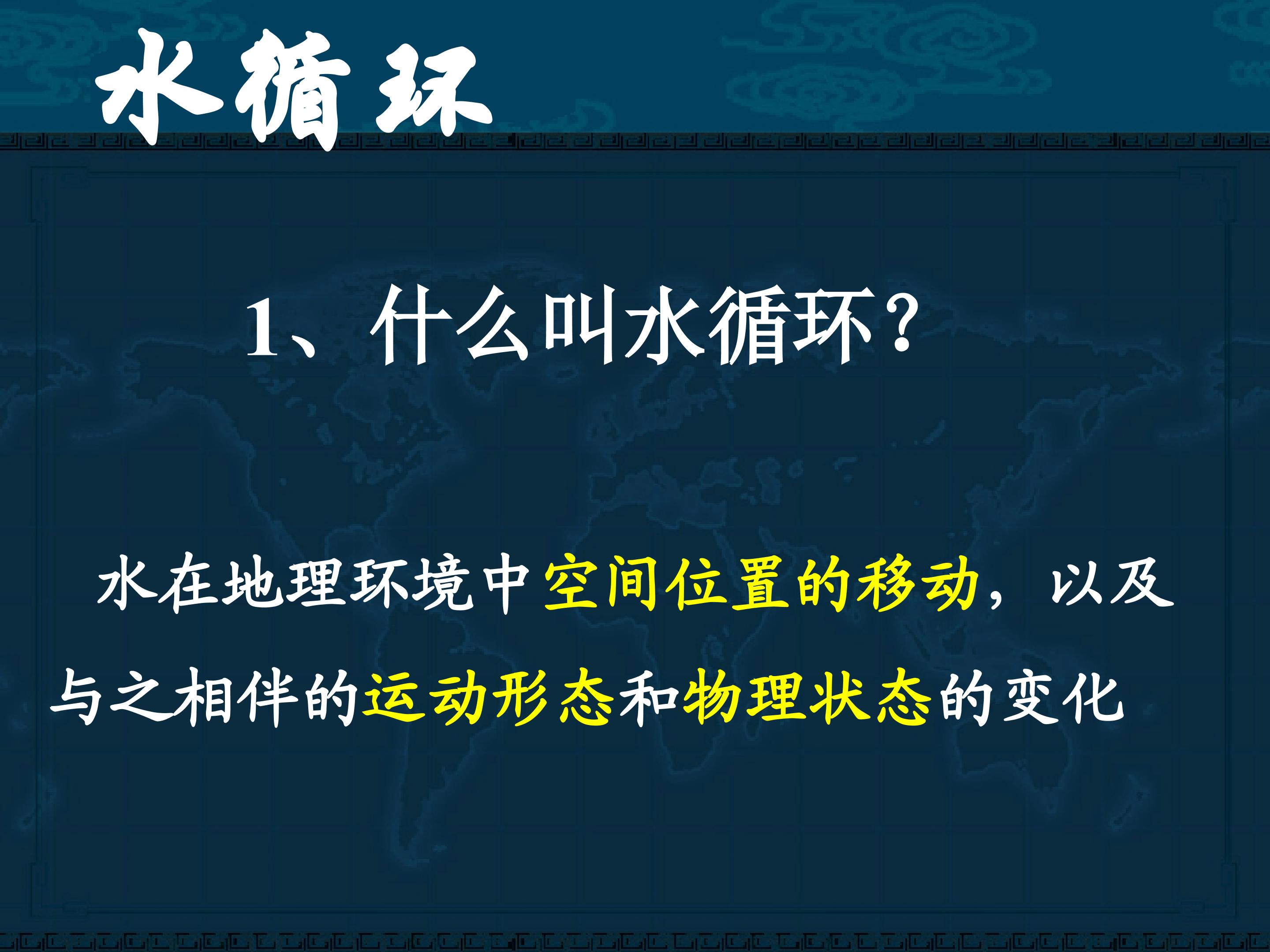 水循环

1、什么叫水循环？

水在地理环境中空间位置的移动，以及与之相伴的运动形态和物理状态的变化